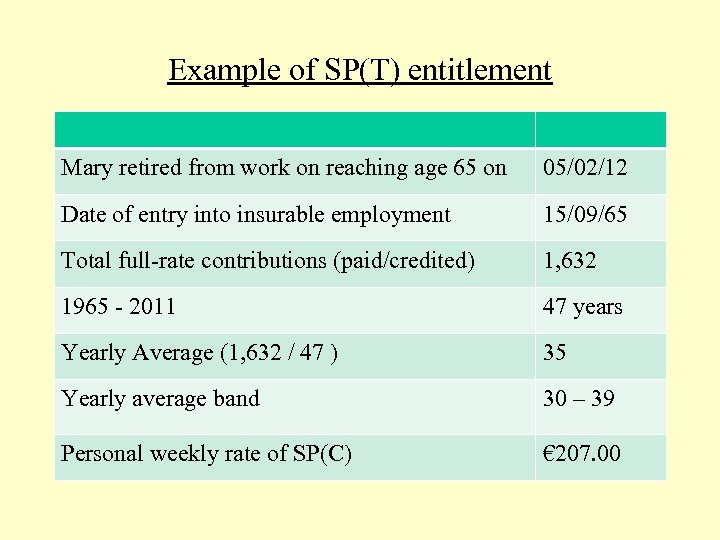 Example of SP(T) entitlement

| | |
|---|---|
| Mary retired from work on reaching age 65 on | 05/02/12 |
| Date of entry into insurable employment | 15/09/65 |
| Total full-rate contributions (paid/credited) | 1,632 |
| 1965 - 2011 | 47 years |
| Yearly Average (1,632 / 47 ) | 35 |
| Yearly average band | 30 – 39 |
| Personal weekly rate of SP(C) | €207.00 |